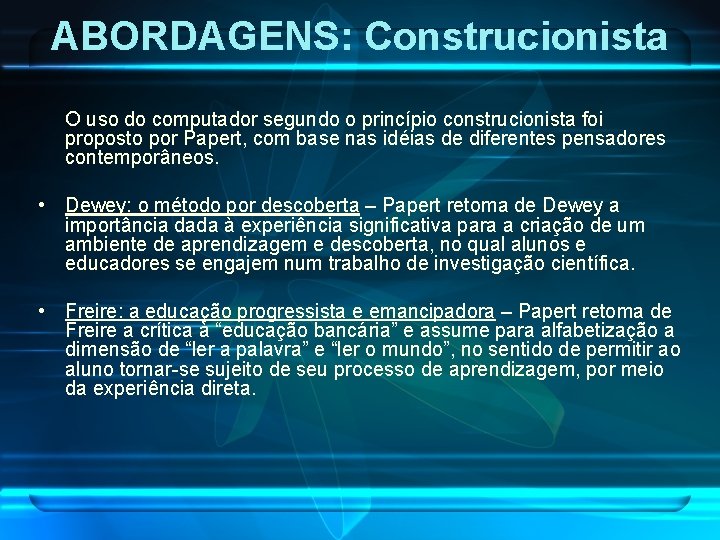 ABORDAGENS: Construcionista

O uso do computador segundo o princípio construcionista foi proposto por Papert, com base nas idéias de diferentes pensadores contemporâneos.

• Dewey: o método por descoberta – Papert retoma de Dewey a importância dada à experiência significativa para a criação de um ambiente de aprendizagem e descoberta, no qual alunos e educadores se engajem num trabalho de investigação científica.

• Freire: a educação progressista e emancipadora – Papert retoma de Freire a crítica à "educação bancária" e assume para alfabetização a dimensão de "ler a palavra" e "ler o mundo", no sentido de permitir ao aluno tornar-se sujeito de seu processo de aprendizagem, por meio da experiência direta.